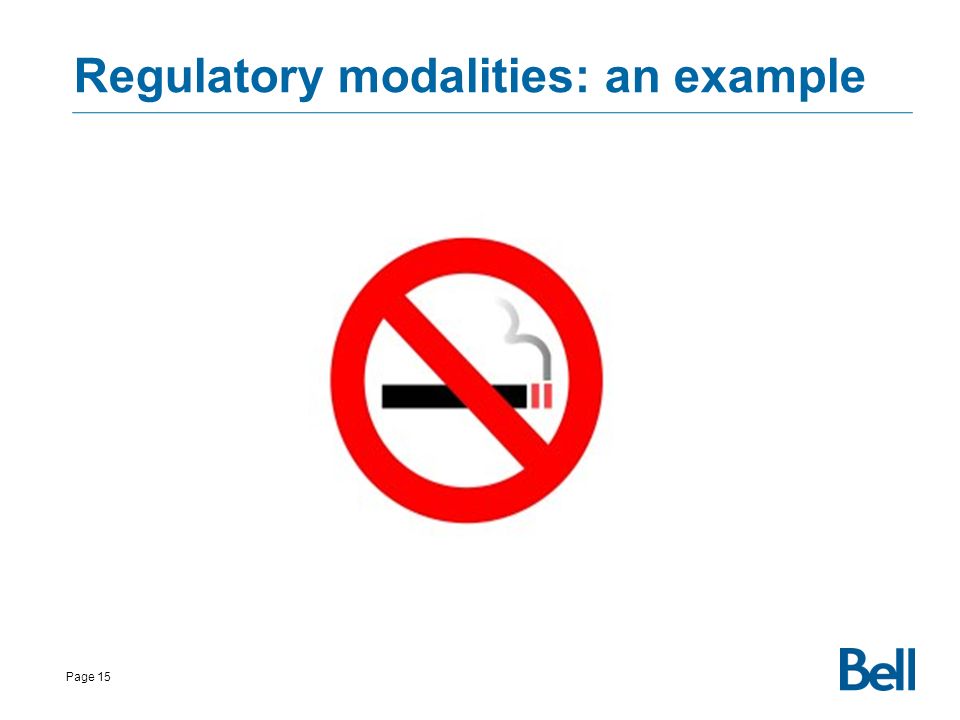 Regulatory modalities: an example

Page 15

Bell